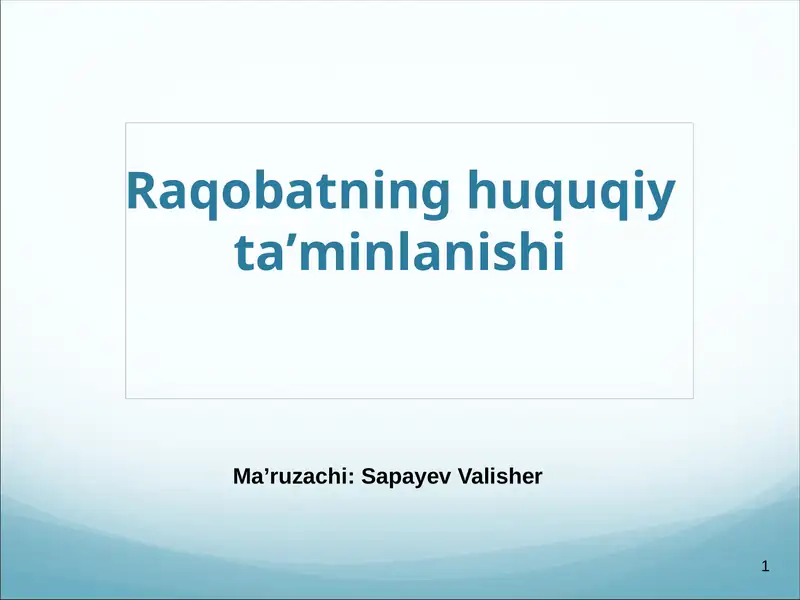 Raqobatning huquqiy ta’minlanishi

Ma’ruzachi: Sapayev Valisher

1